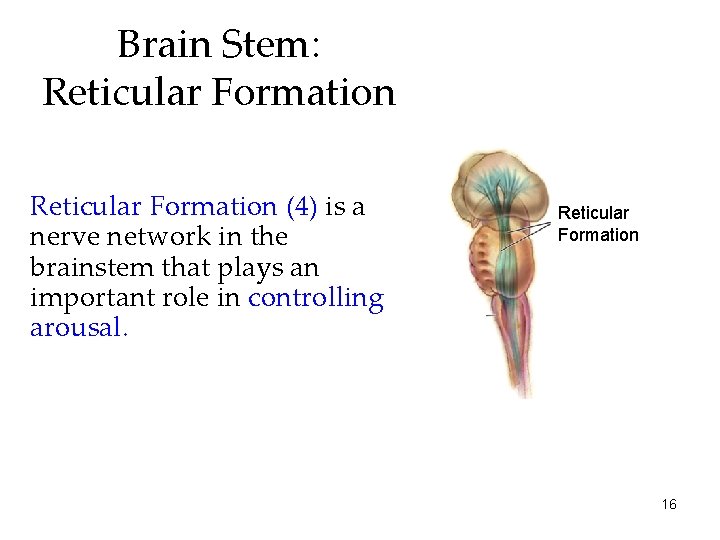 Brain Stem:
Reticular Formation

Reticular Formation (4) is a nerve network in the brainstem that plays an important role in controlling arousal.

Reticular Formation

16